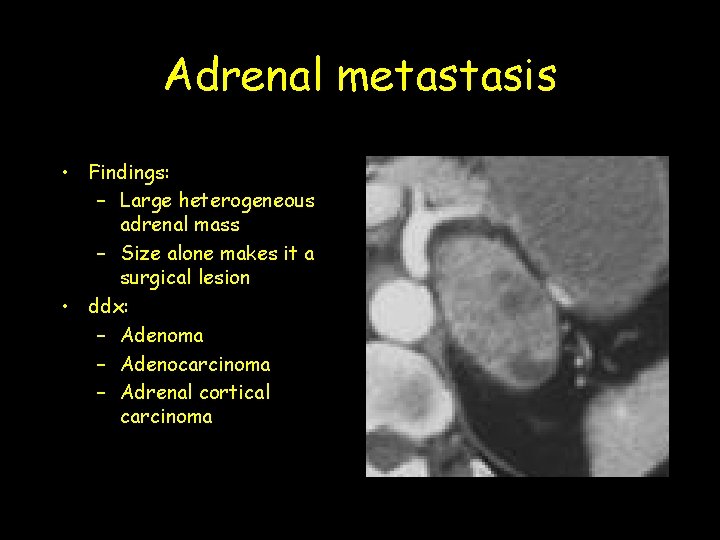 Adrenal metastasis

• Findings:
  – Large heterogeneous adrenal mass
  – Size alone makes it a surgical lesion
• ddx:
  – Adenoma
  – Adenocarcinoma
  – Adrenal cortical carcinoma